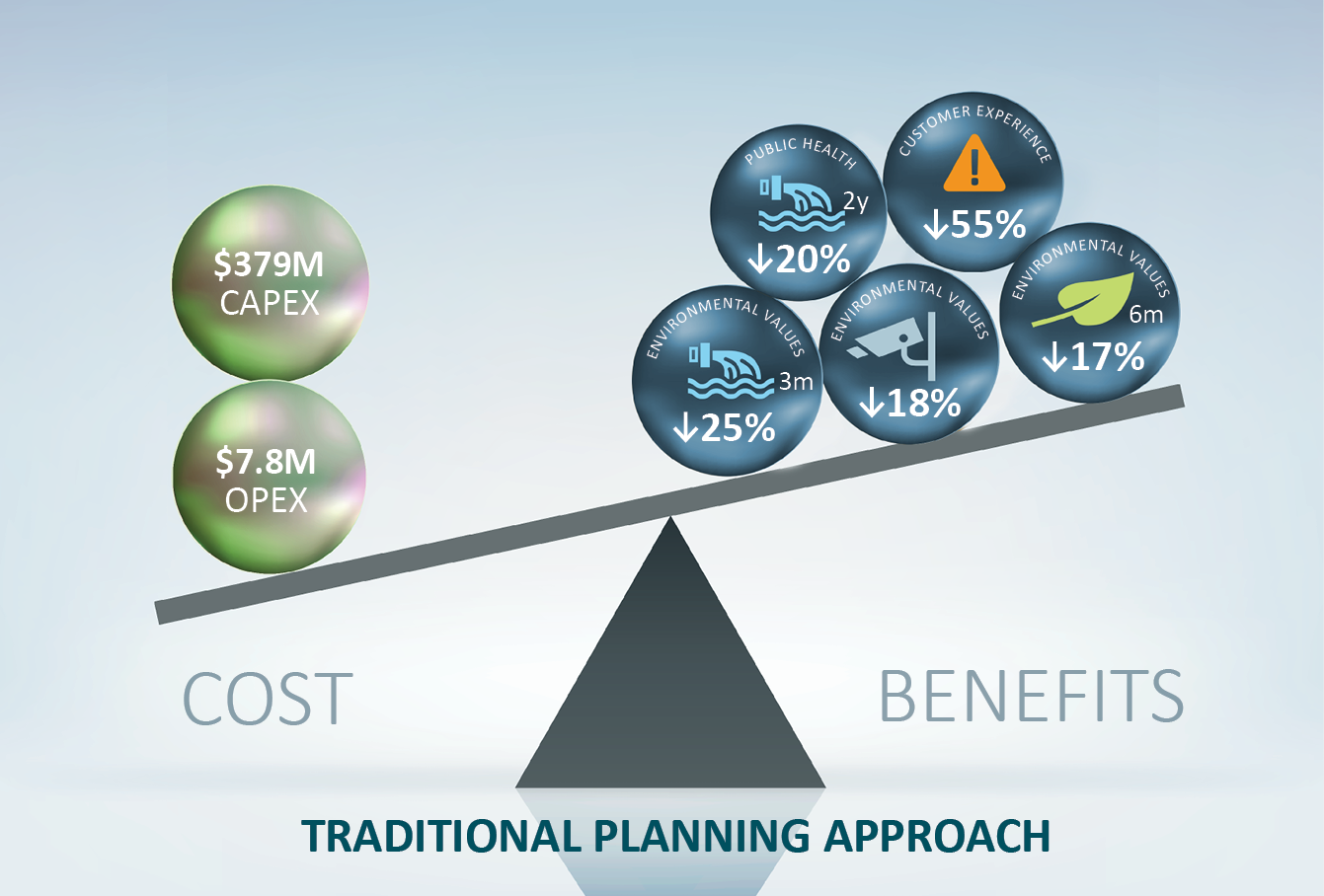 $379M
CAPEX

$7.8M
OPEX

PUBLIC HEALTH
2y
↓20%

CUSTOMER EXPERIENCE
↓55%

ENVIRONMENTAL VALUES
3m
↓25%

ENVIRONMENTAL VALUES
↓18%

ENVIRONMENTAL VALUES
6m
↓17%

COST

BENEFITS

TRADITIONAL PLANNING APPROACH